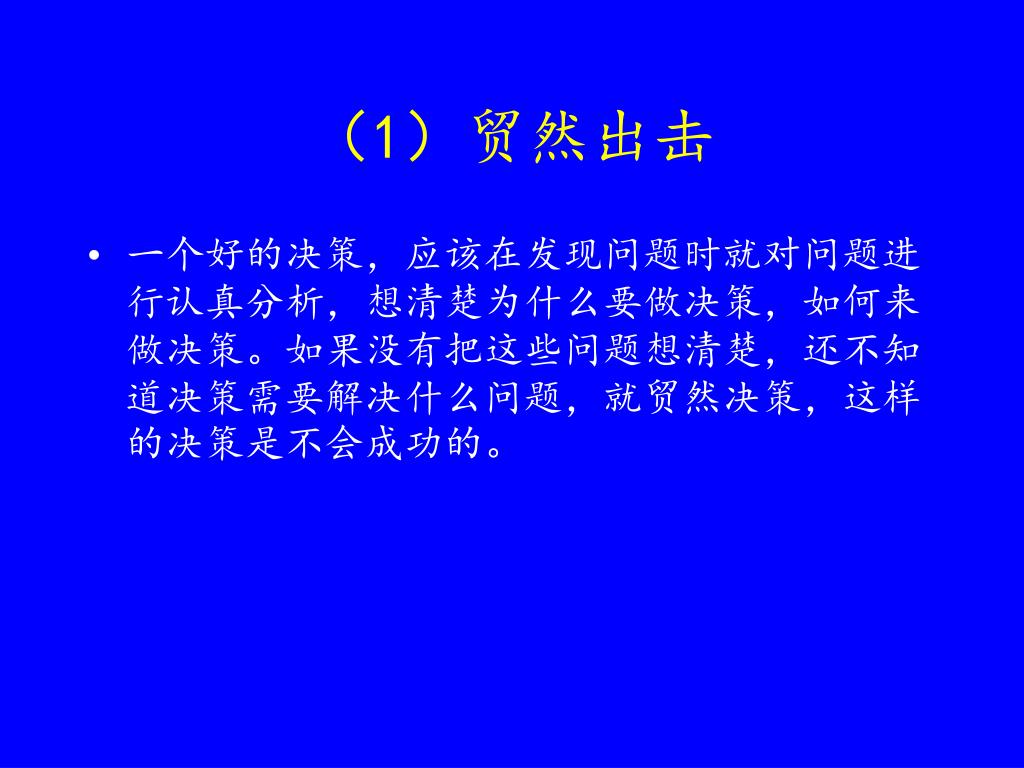 （1）贸然出击

• 一个好的决策，应该在发现问题时就对问题进行认真分析，想清楚为什么要做决策，如何来做决策。如果没有把这些问题想清楚，还不知道决策需要解决什么问题，就贸然决策，这样的决策是不会成功的。